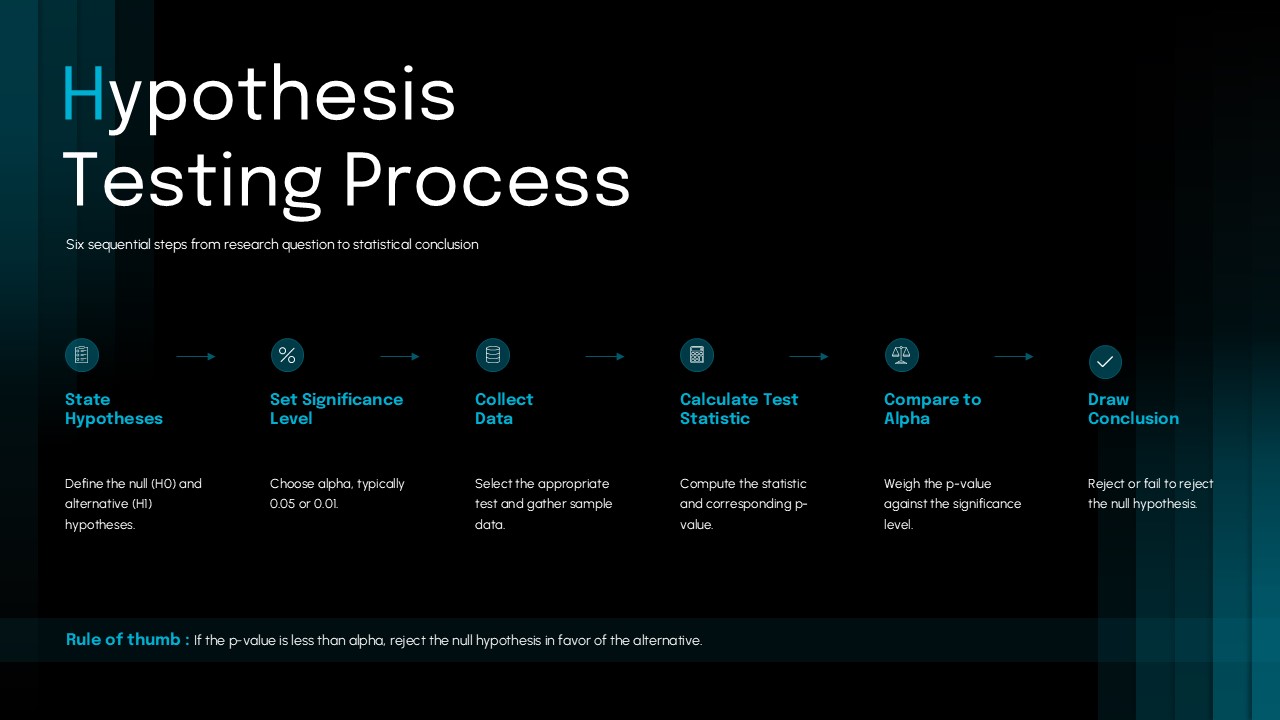 Hypothesis Testing Process

Six sequential steps from research question to statistical conclusion

State Hypotheses

Define the null (H0) and alternative (H1) hypotheses.

Set Significance Level

Choose alpha, typically 0.05 or 0.01.

Collect Data

Select the appropriate test and gather sample data.

Calculate Test Statistic

Compute the statistic and corresponding p-value.

Compare to Alpha

Weigh the p-value against the significance level.

Draw Conclusion

Reject or fail to reject the null hypothesis.

Rule of thumb : If the p-value is less than alpha, reject the null hypothesis in favor of the alternative.